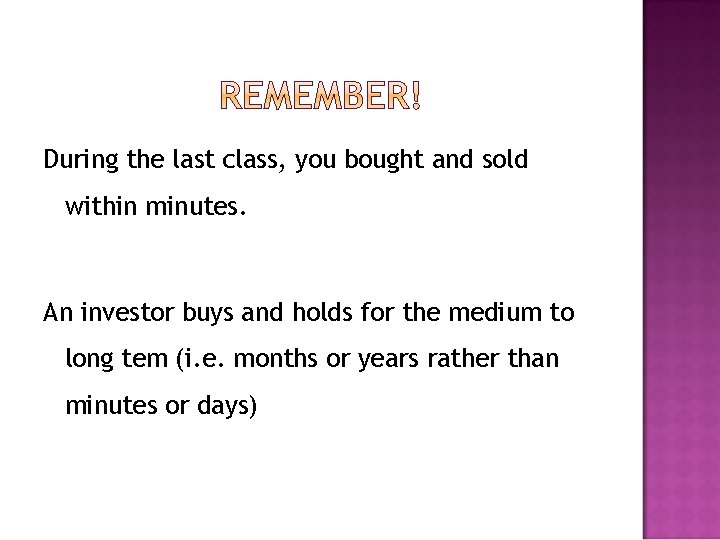 REMEMBER!

During the last class, you bought and sold within minutes.

An investor buys and holds for the medium to long tem (i.e. months or years rather than minutes or days)